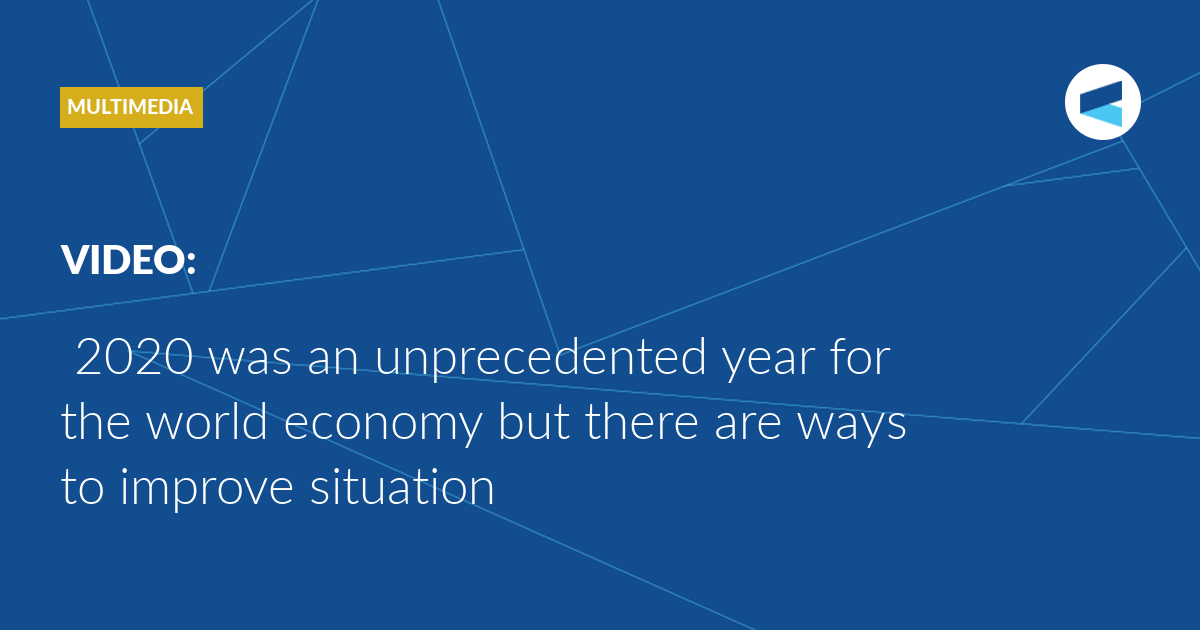 MULTIMEDIA

VIDEO:

2020 was an unprecedented year for the world economy but there are ways to improve situation